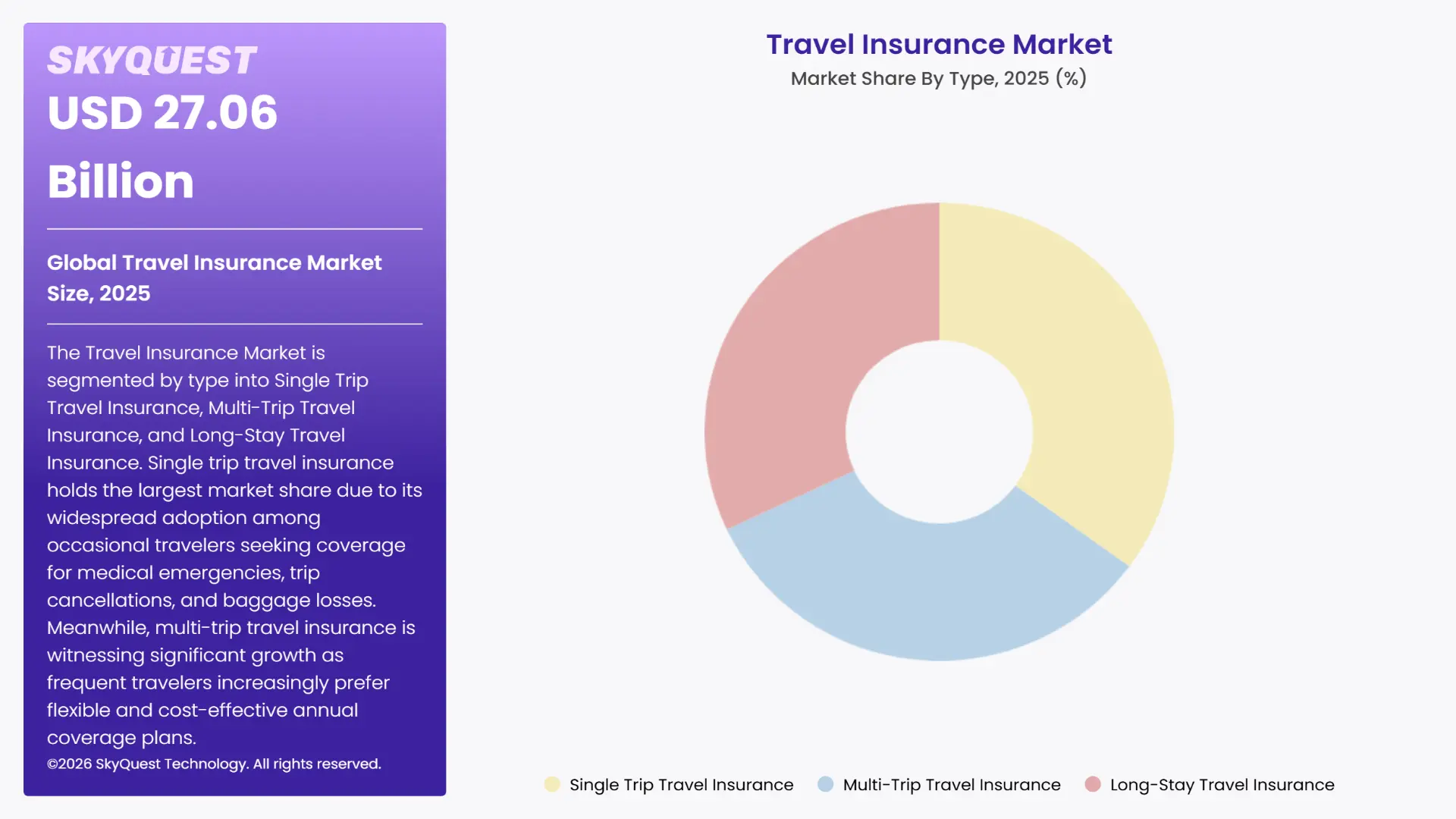 SKYQUEST

USD 27.06 Billion

Global Travel Insurance Market Size, 2025

The Travel Insurance Market is segmented by type into Single Trip Travel Insurance, Multi-Trip Travel Insurance, and Long-Stay Travel Insurance. Single trip travel insurance holds the largest market share due to its widespread adoption among occasional travelers seeking coverage for medical emergencies, trip cancellations, and baggage losses. Meanwhile, multi-trip travel insurance is witnessing significant growth as frequent travelers increasingly prefer flexible and cost-effective annual coverage plans.

©2026 SkyQuest Technology. All rights reserved.

Travel Insurance Market

Market Share By Type, 2025 (%)

Single Trip Travel Insurance
Multi-Trip Travel Insurance
Long-Stay Travel Insurance